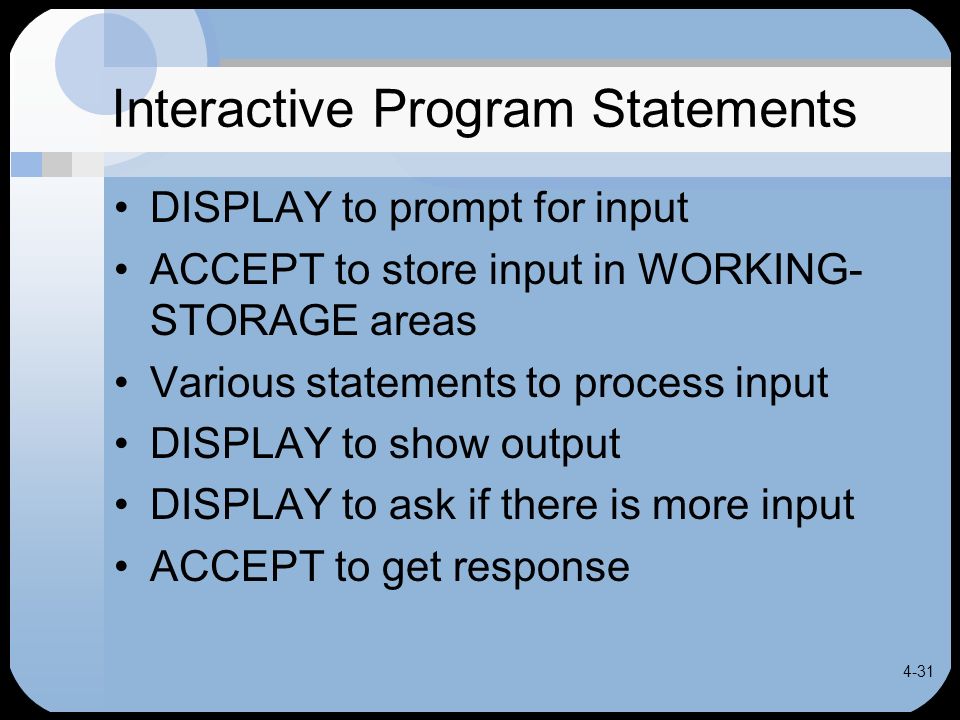 Interactive Program Statements

• DISPLAY to prompt for input
• ACCEPT to store input in WORKING-STORAGE areas
• Various statements to process input
• DISPLAY to show output
• DISPLAY to ask if there is more input
• ACCEPT to get response

4-31